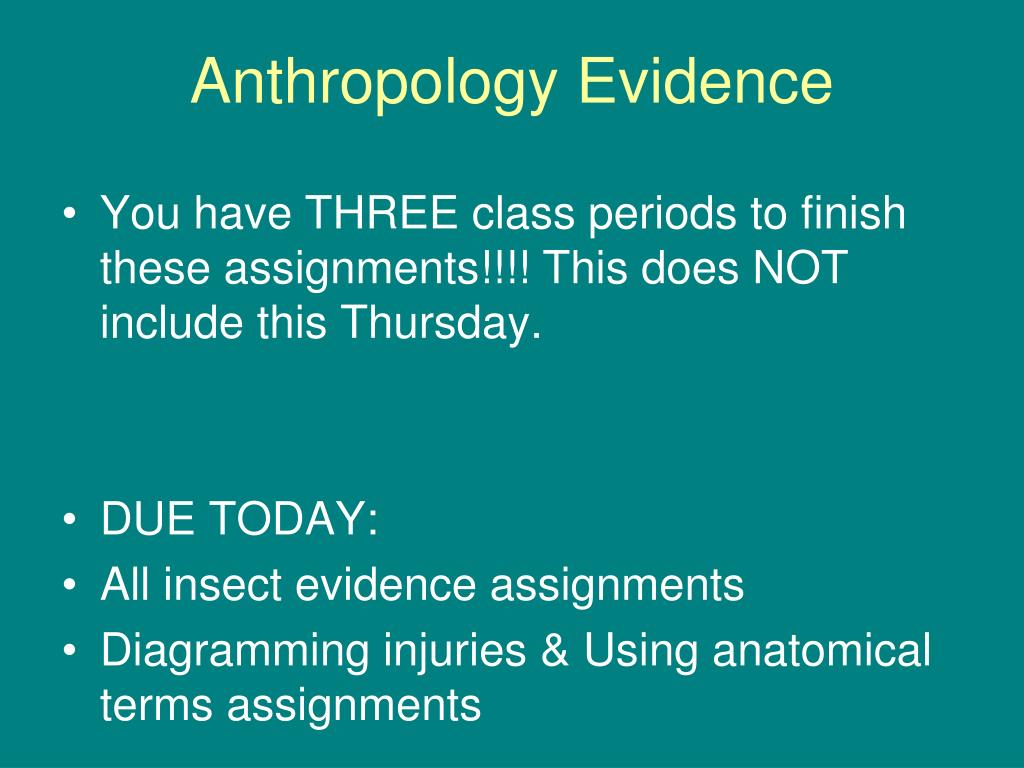 Anthropology Evidence

• You have THREE class periods to finish these assignments!!!! This does NOT include this Thursday.

• DUE TODAY:
• All insect evidence assignments
• Diagramming injuries & Using anatomical terms assignments